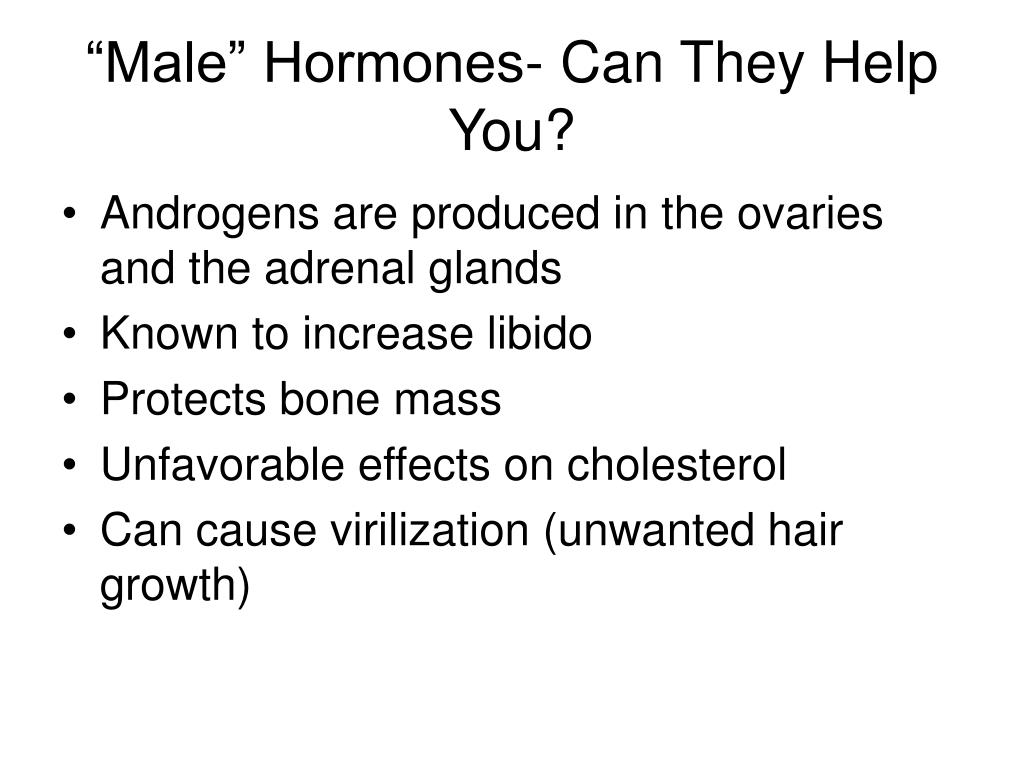 “Male” Hormones- Can They Help You?

• Androgens are produced in the ovaries and the adrenal glands
• Known to increase libido
• Protects bone mass
• Unfavorable effects on cholesterol
• Can cause virilization (unwanted hair growth)